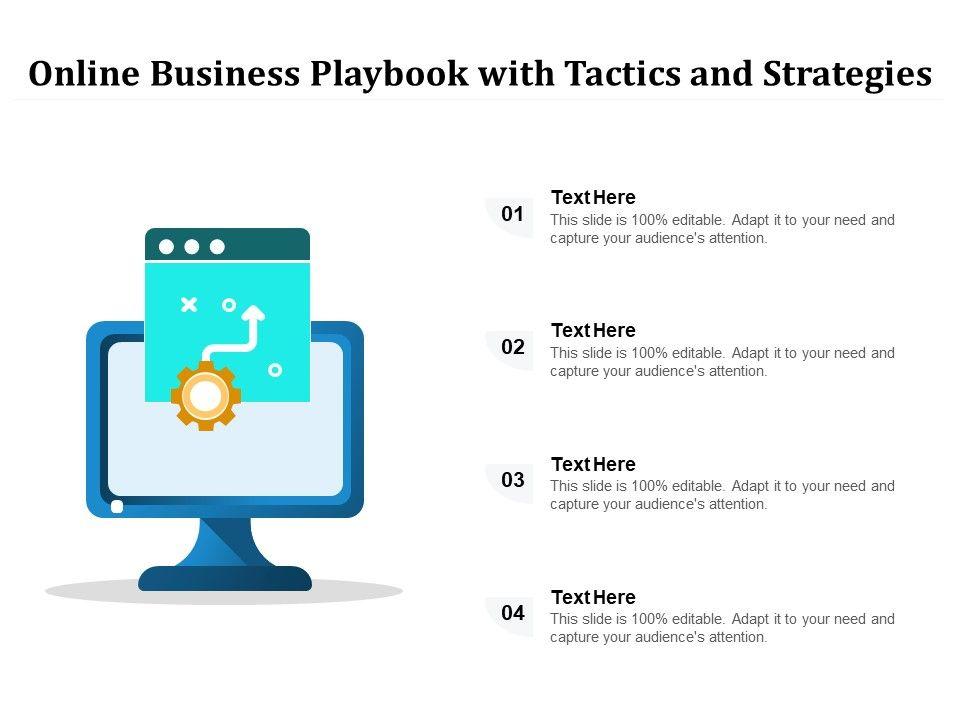 Online Business Playbook with Tactics and Strategies

01
Text Here
This slide is 100% editable. Adapt it to your need and capture your audience's attention.

02
Text Here
This slide is 100% editable. Adapt it to your need and capture your audience's attention.

03
Text Here
This slide is 100% editable. Adapt it to your need and capture your audience's attention.

04
Text Here
This slide is 100% editable. Adapt it to your need and capture your audience's attention.